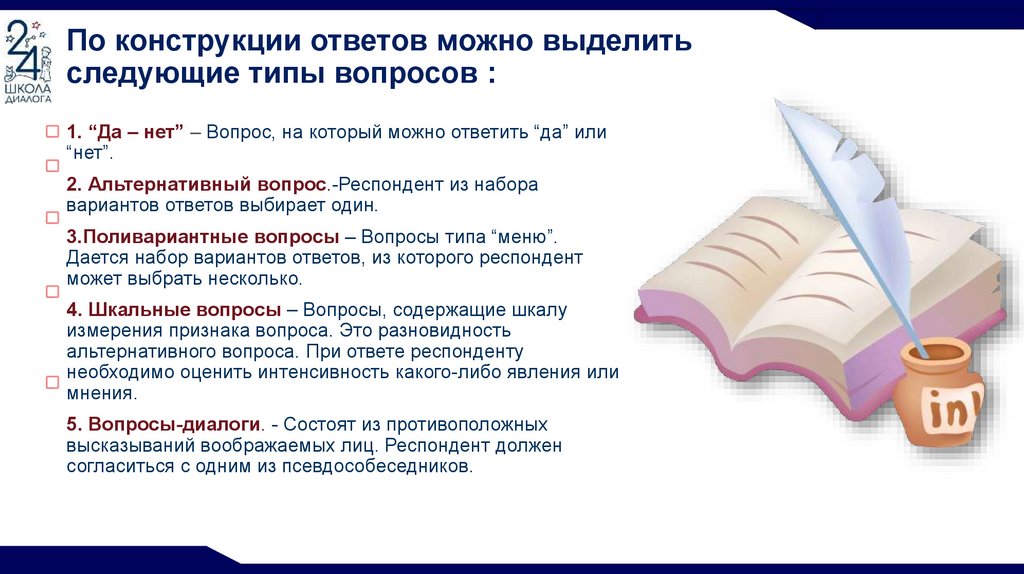 24
ШКОЛА ДИАЛОГА

По конструкции ответов можно выделить следующие типы вопросов :

1. “Да – нет” – Вопрос, на который можно ответить “да” или “нет”.

2. Альтернативный вопрос.-Респондент из набора вариантов ответов выбирает один.

3.Поливариантные вопросы – Вопросы типа “меню”. Дается набор вариантов ответов, из которого респондент может выбрать несколько.

4. Шкальные вопросы – Вопросы, содержащие шкалу измерения признака вопроса. Это разновидность альтернативного вопроса. При ответе респонденту необходимо оценить интенсивность какого-либо явления или мнения.

5. Вопросы-диалоги. - Состоят из противоположных высказываний воображаемых лиц. Респондент должен согласиться с одним из псевдособеседников.

ink